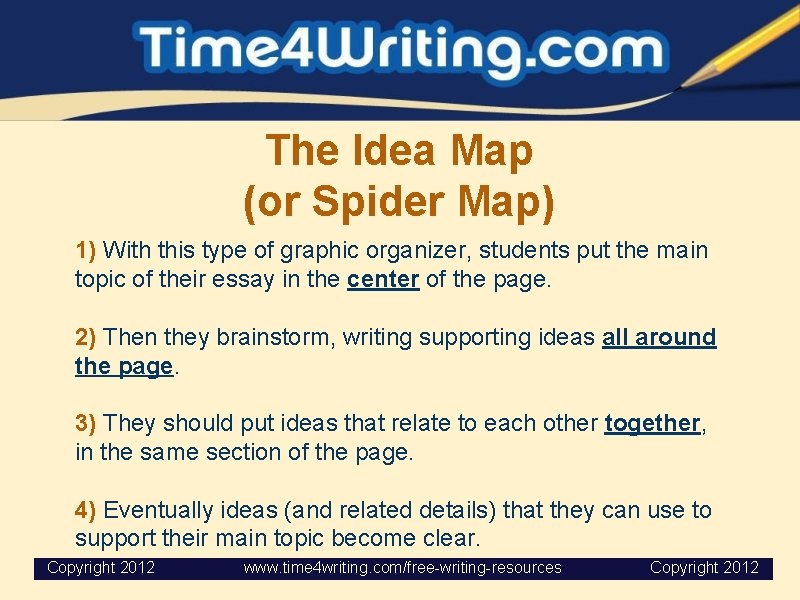 Time4Writing.com

The Idea Map
(or Spider Map)

1) With this type of graphic organizer, students put the main topic of their essay in the center of the page.

2) Then they brainstorm, writing supporting ideas all around the page.

3) They should put ideas that relate to each other together, in the same section of the page.

4) Eventually ideas (and related details) that they can use to support their main topic become clear.

Copyright 2012 www.time4writing.com/free-writing-resources Copyright 2012